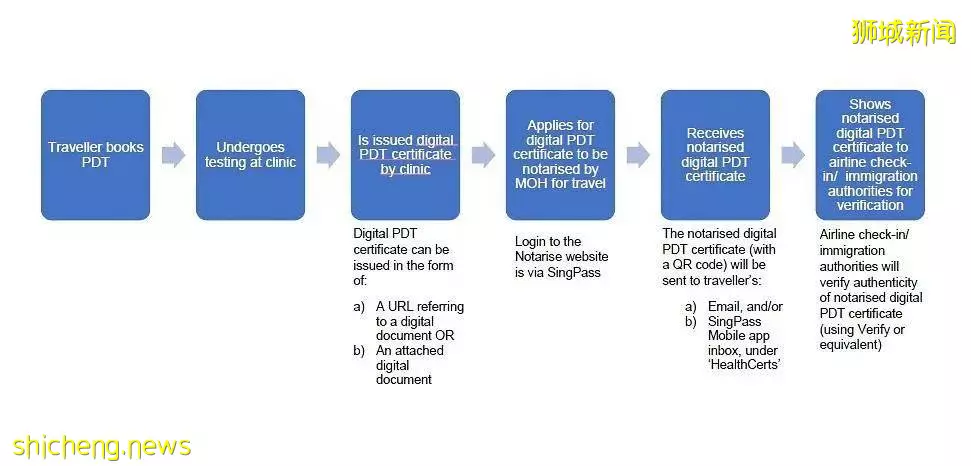 狮城新闻

Traveller books PDT

Undergoes testing at clinic

Is issued digital PDT certificate by clinic

Digital PDT certificate can be issued in the form of:

a) A URL referring to a digital document OR
b) An attached digital document

Applies for digital PDT certificate to be notarised by MOH for travel

Login to the Notarise website is via SingPass

Receives notarised digital PDT certificate

The notarised digital PDT certificate (with a QR code) will be sent to traveller's:

a) Email, and/or
b) SingPass Mobile app inbox, under 'HealthCerts'

Shows notarised digital PDT certificate to airline check-in/ immigration authorities for verification

Airline check-in/ immigration authorities will verify authenticity of notarised digital PDT certificate (using Verify or equivalent)

shicheng.news